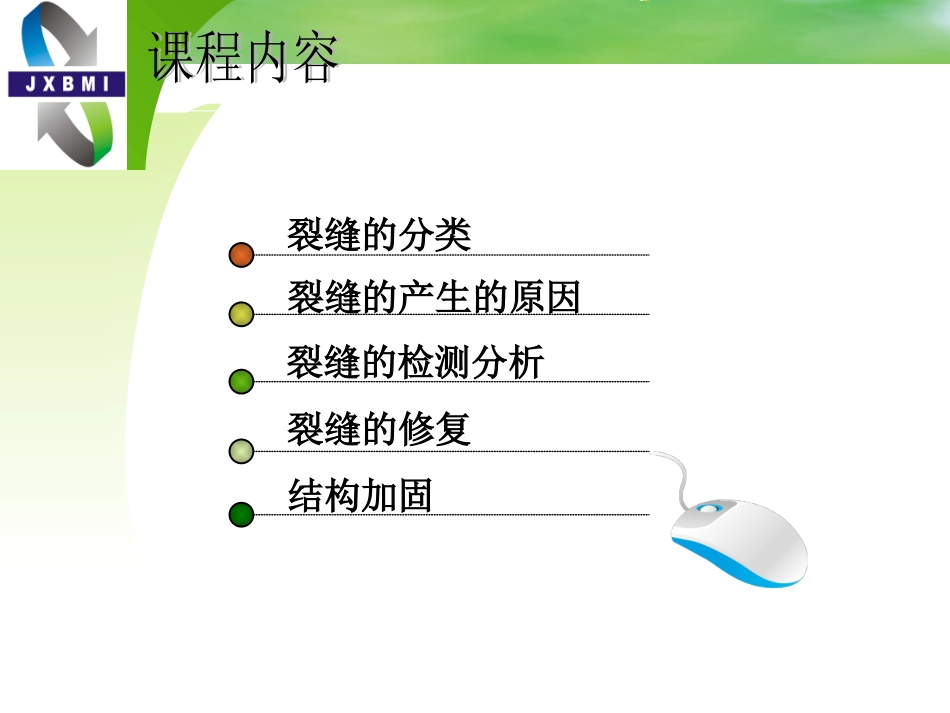 JXBMI

课程内容

裂缝的分类

裂缝的产生的原因

裂缝的检测分析

裂缝的修复

结构加固